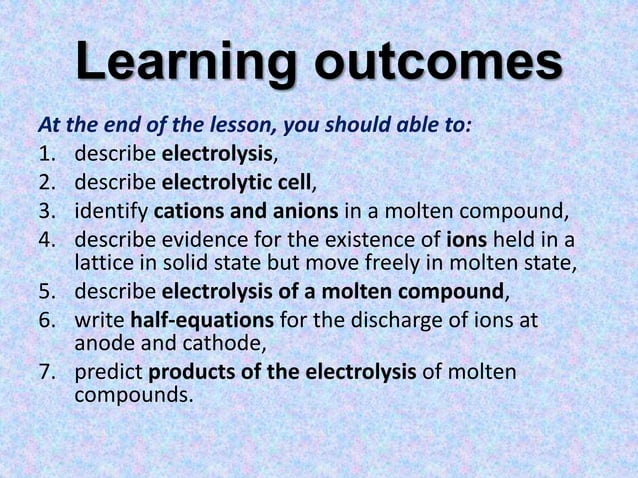 Learning outcomes

At the end of the lesson, you should able to:

1. describe electrolysis,
2. describe electrolytic cell,
3. identify cations and anions in a molten compound,
4. describe evidence for the existence of ions held in a lattice in solid state but move freely in molten state,
5. describe electrolysis of a molten compound,
6. write half-equations for the discharge of ions at anode and cathode,
7. predict products of the electrolysis of molten compounds.